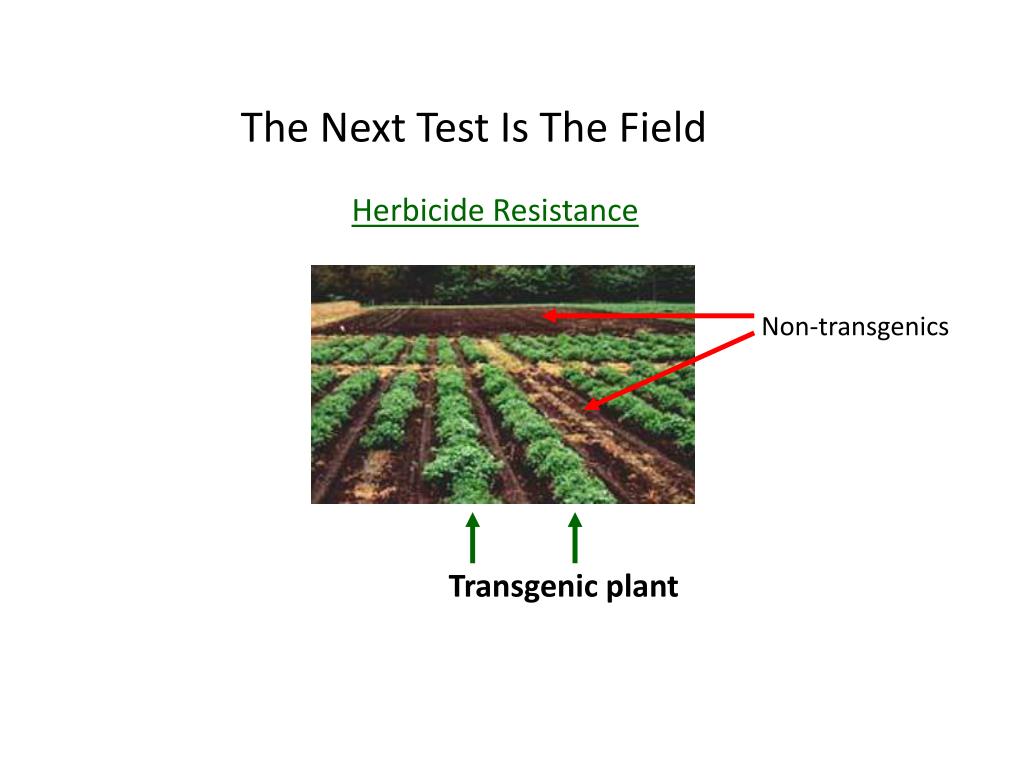 The Next Test Is The Field

Herbicide Resistance

Non-transgenics

Transgenic plant